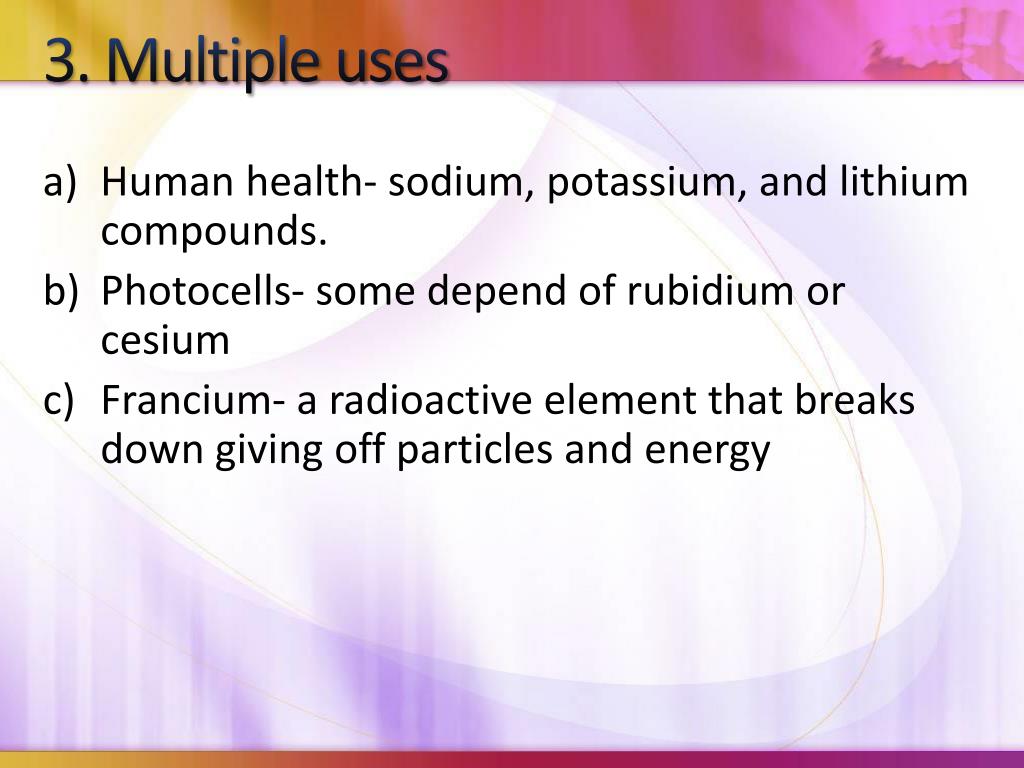 3. Multiple uses

a) Human health- sodium, potassium, and lithium compounds.
b) Photocells- some depend of rubidium or cesium
c) Francium- a radioactive element that breaks down giving off particles and energy